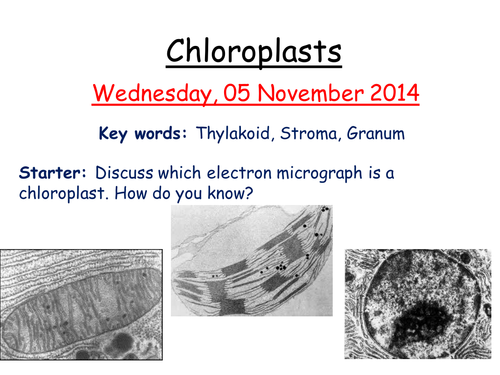 Chloroplasts

Wednesday, 05 November 2014

Key words: Thylakoid, Stroma, Granum

Starter: Discuss which electron micrograph is a chloroplast. How do you know?